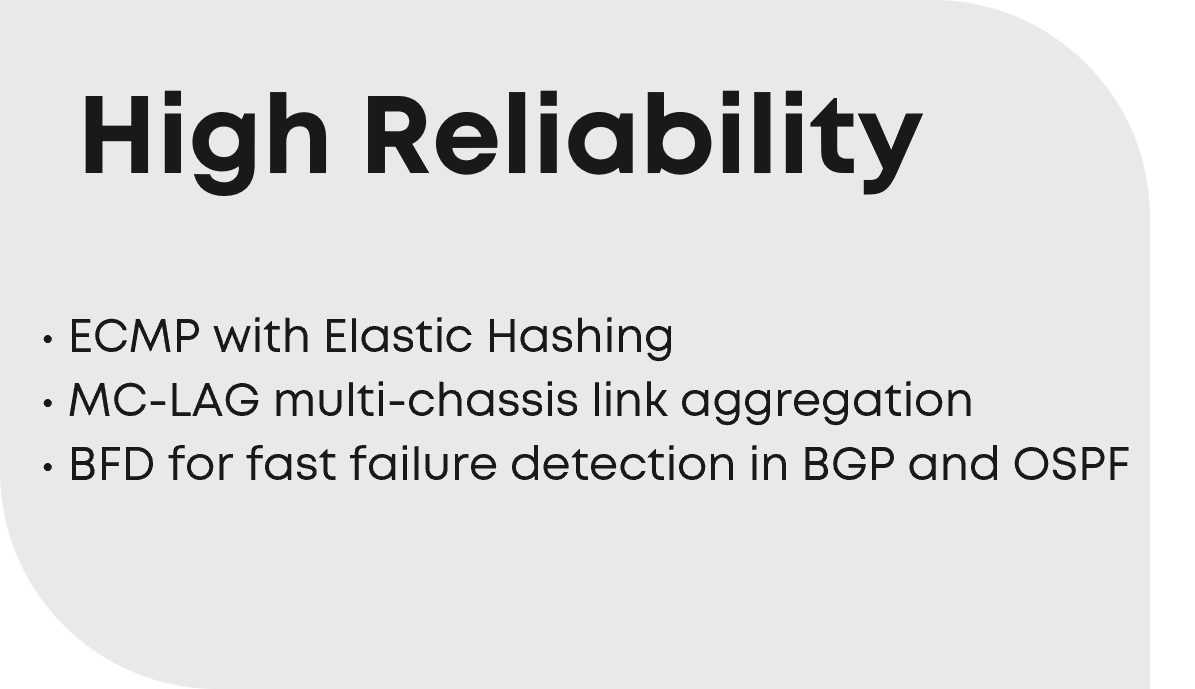 High Reliability

• ECMP with Elastic Hashing
• MC-LAG multi-chassis link aggregation
• BFD for fast failure detection in BGP and OSPF